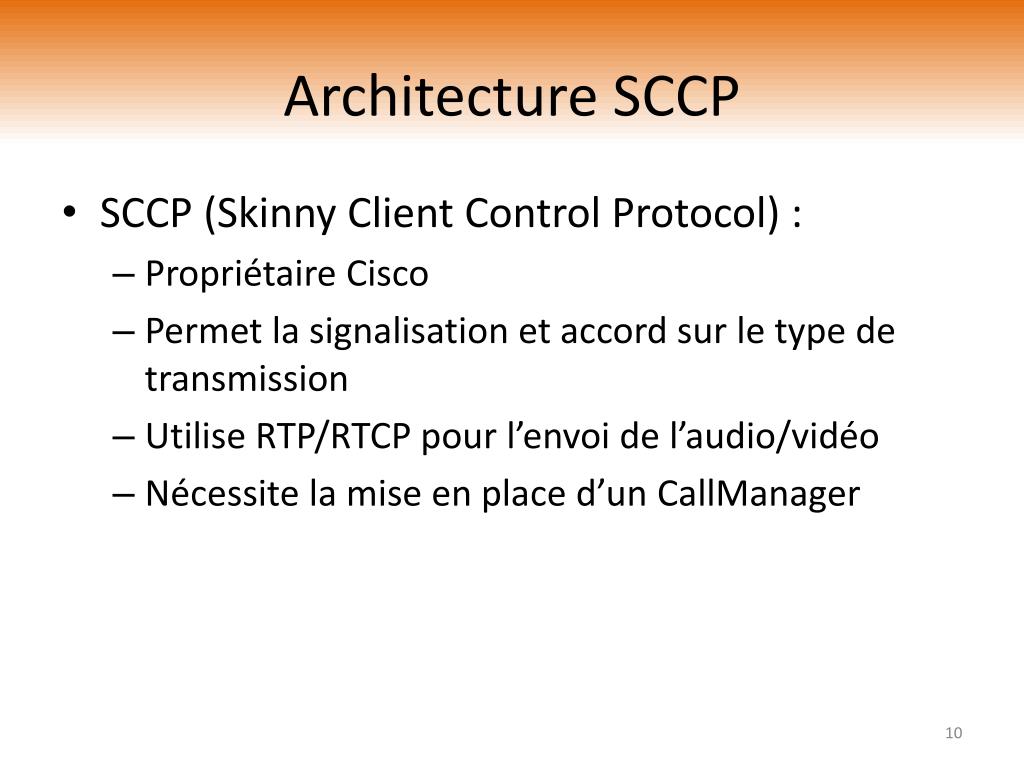 Architecture SCCP

• SCCP (Skinny Client Control Protocol) :
– Propriétaire Cisco
– Permet la signalisation et accord sur le type de transmission
– Utilise RTP/RTCP pour l’envoi de l’audio/vidéo
– Nécessite la mise en place d’un CallManager

10